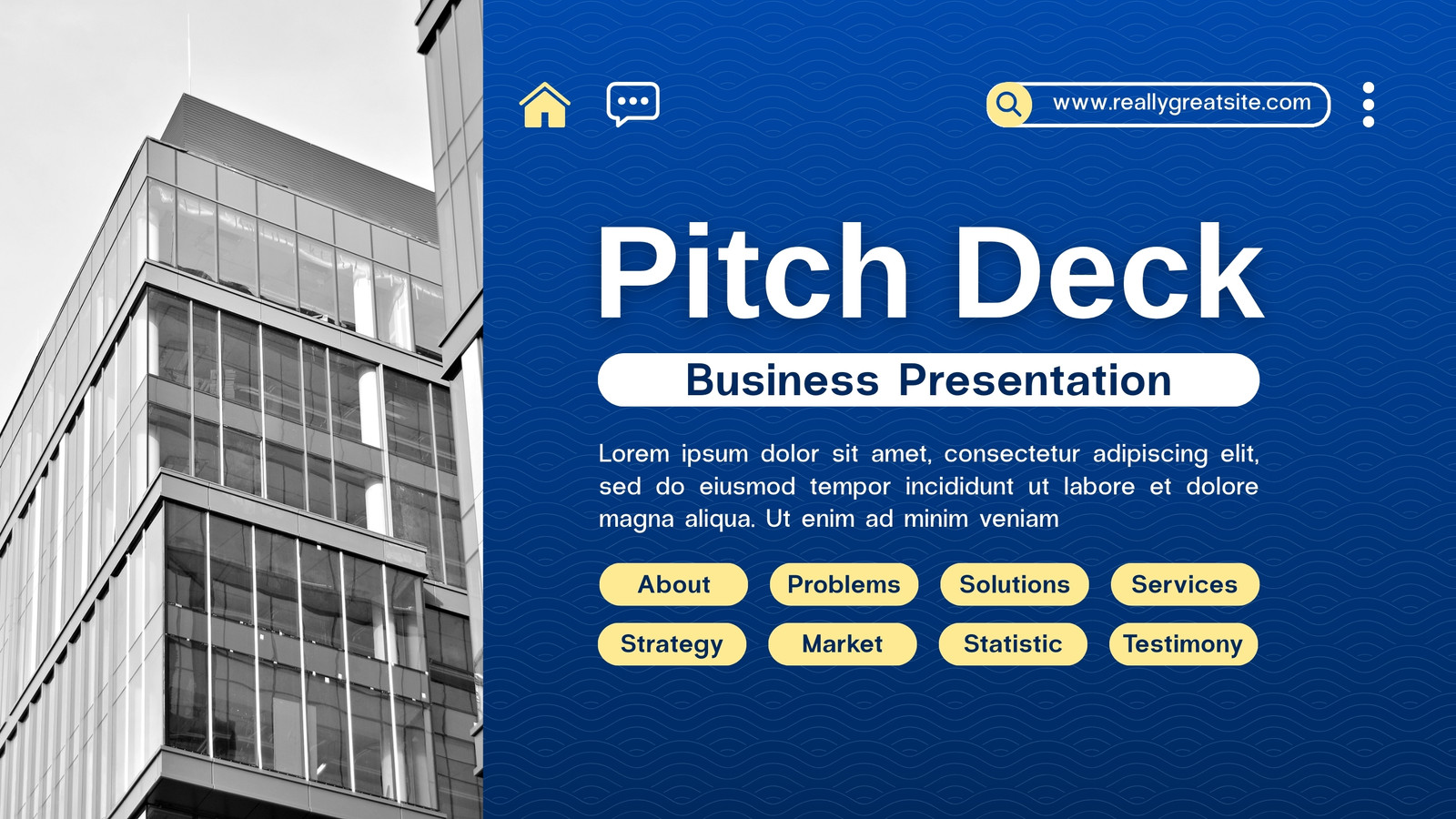 www.reallygreatsite.com

Pitch Deck

Business Presentation

Lorem ipsum dolor sit amet, consectetur adipiscing elit, sed do eiusmod tempor incididunt ut labore et dolore magna aliqua. Ut enim ad minim veniam

About
Problems
Solutions
Services
Strategy
Market
Statistic
Testimony